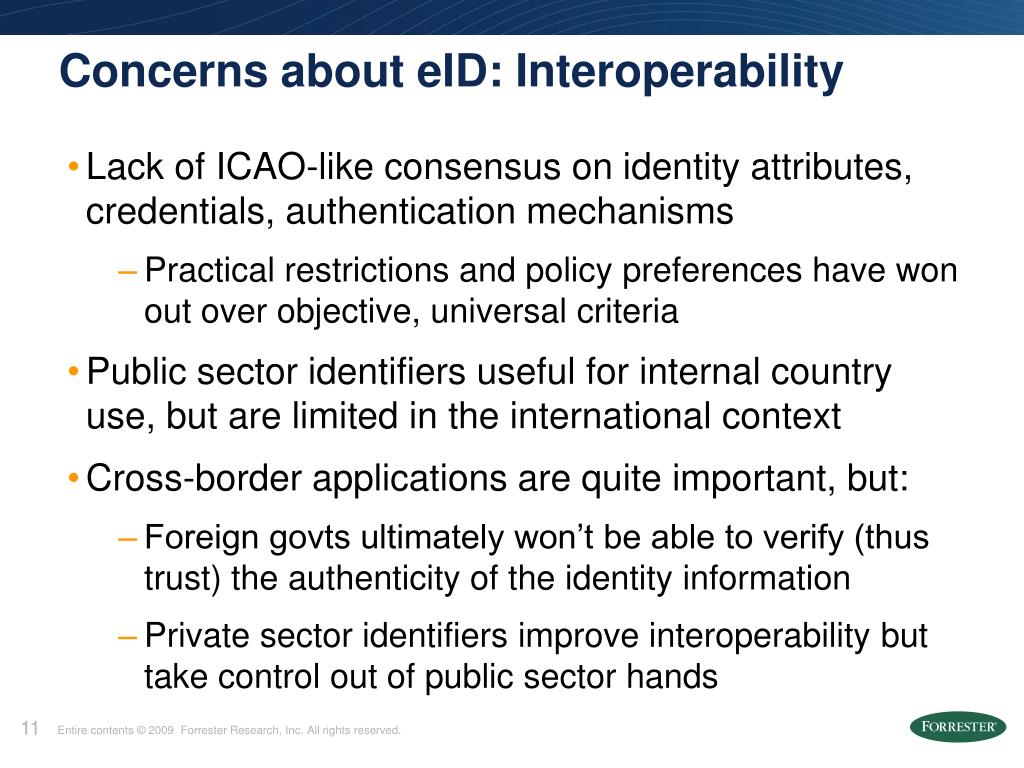 Concerns about eID: Interoperability

• Lack of ICAO-like consensus on identity attributes, credentials, authentication mechanisms

– Practical restrictions and policy preferences have won out over objective, universal criteria

• Public sector identifiers useful for internal country use, but are limited in the international context

• Cross-border applications are quite important, but:

– Foreign govts ultimately won't be able to verify (thus trust) the authenticity of the identity information

– Private sector identifiers improve interoperability but take control out of public sector hands

11 Entire contents © 2009 Forrester Research, Inc. All rights reserved.

FORRESTER®